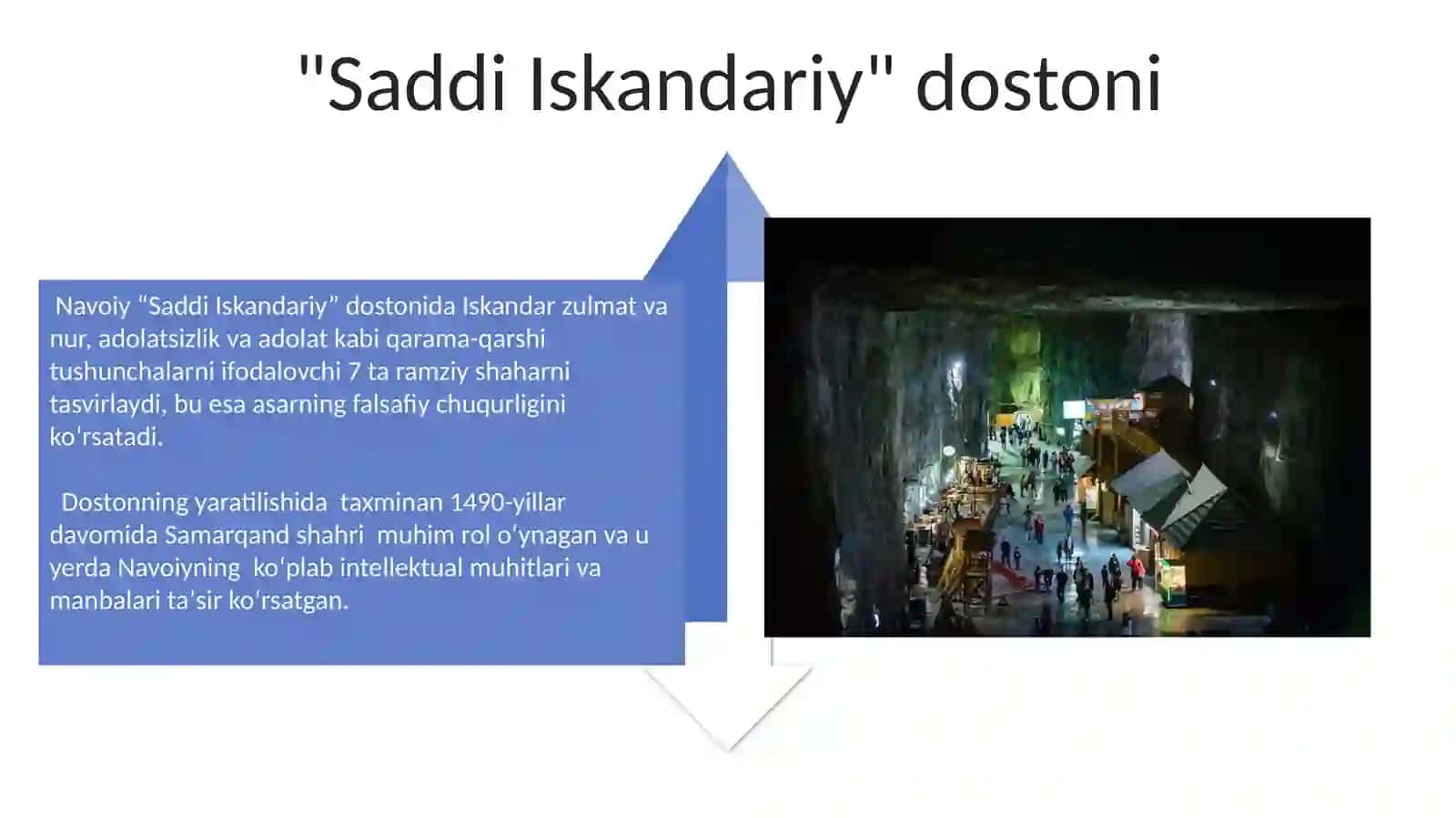 "Saddi Iskandariy" dostoni

Navoiy “Saddi Iskandariy” dostonida Iskandar zulmat va nur, adolatsizlik va adolat kabi qarama-qarshi tushunchalarni ifodalovchi 7 ta ramziy shaharni tasvirlaydi, bu esa asarning falsafiy chuqurligini koʻrsatadi.

Dostonning yaratilishida taxminan 1490-yillar davomida Samarqand shahri muhim rol oʻynagan va u yerda Navoiyning koʻplab intellektual muhitlari va manbalari taʼsir koʻrsatgan.